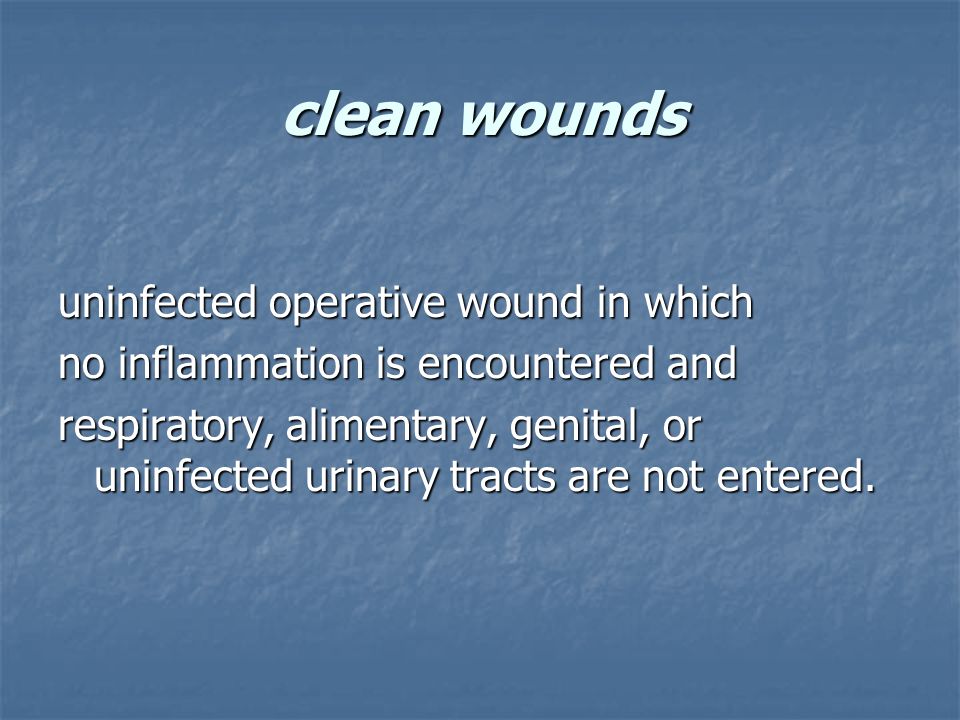 clean wounds

uninfected operative wound in which
no inflammation is encountered and
respiratory, alimentary, genital, or uninfected urinary tracts are not entered.